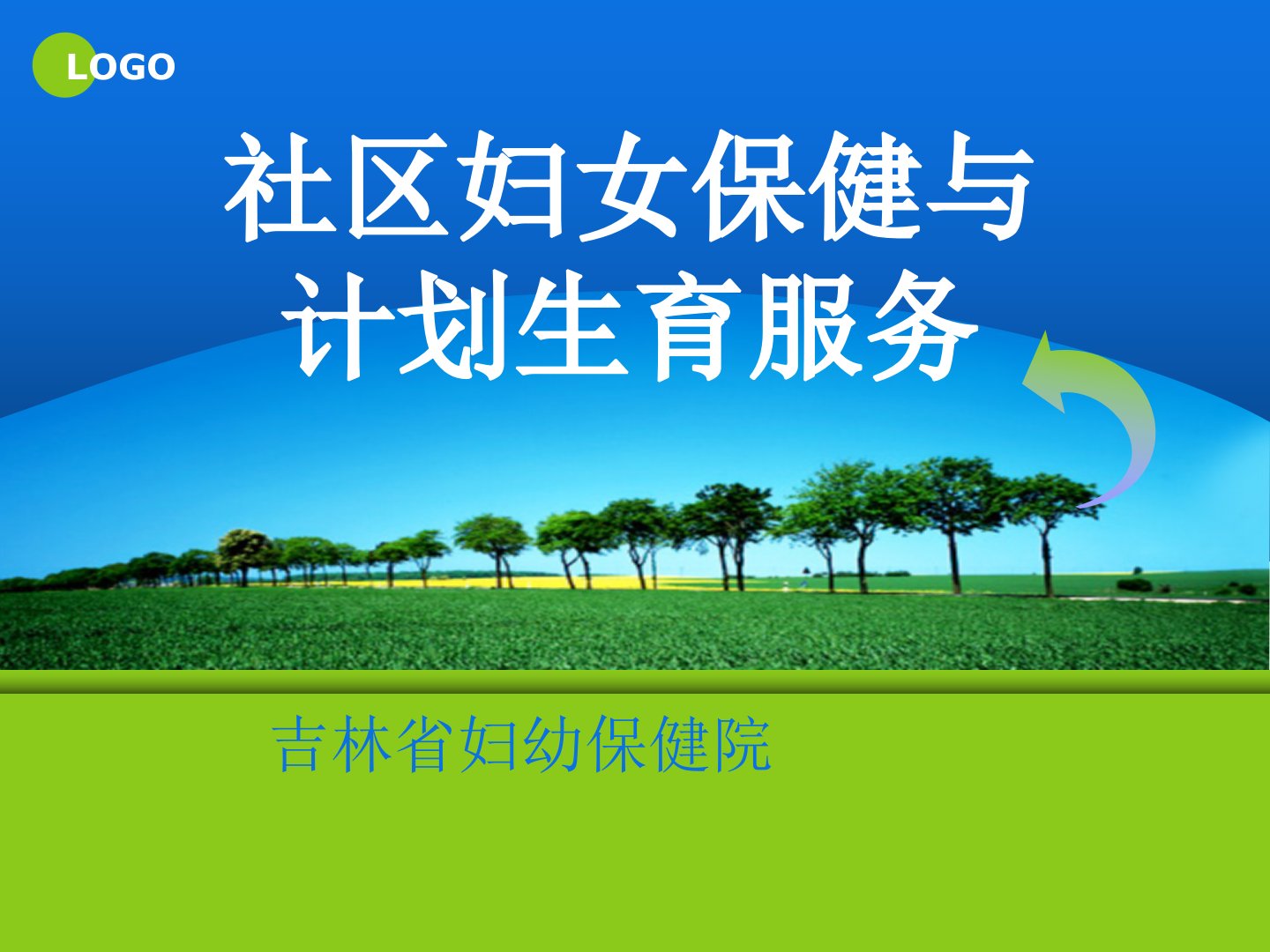 LOGO

社区妇女保健与计划生育服务

吉林省妇幼保健院